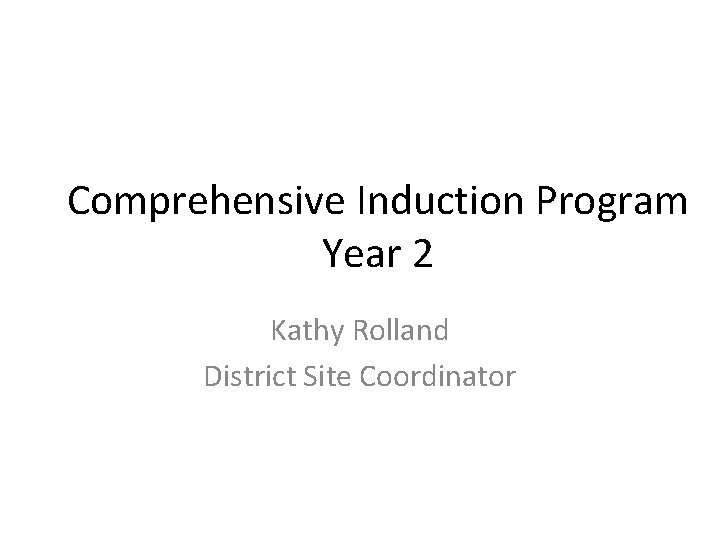 Comprehensive Induction Program
Year 2

Kathy Rolland
District Site Coordinator